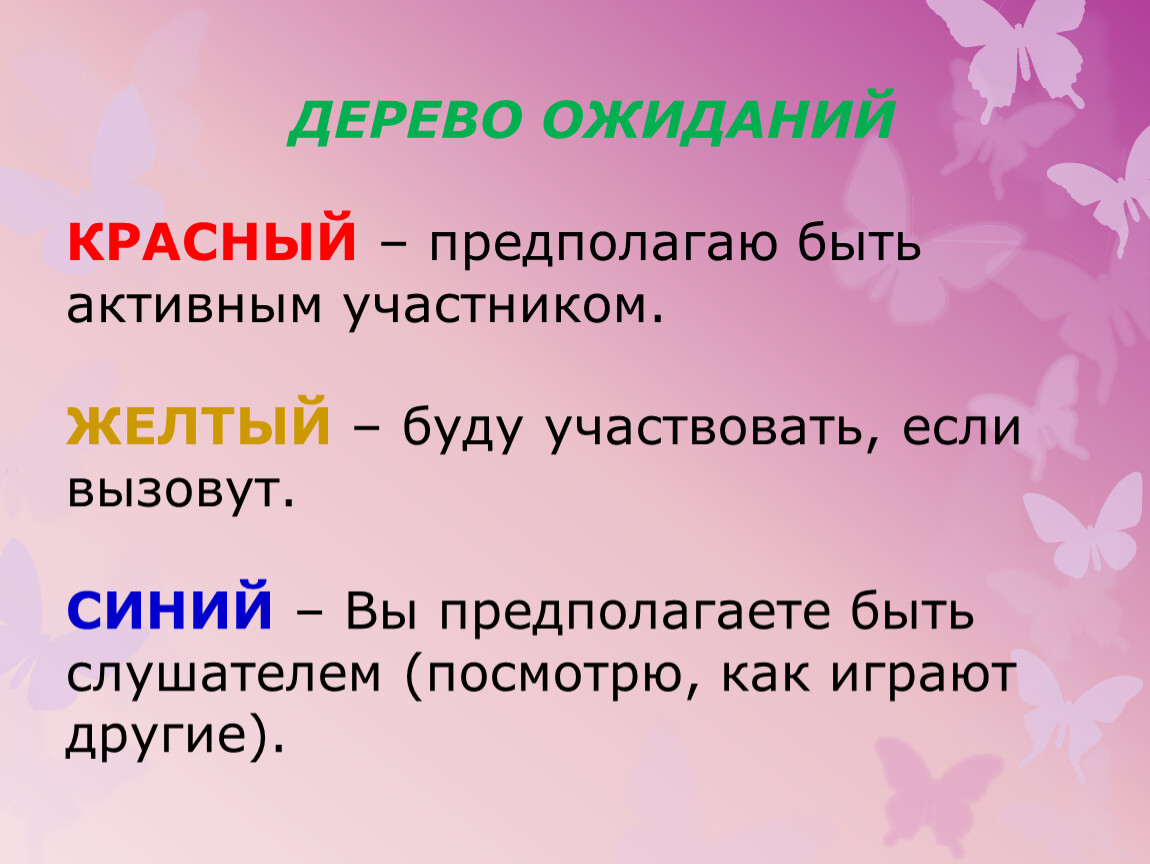 ДЕРЕВО ОЖИДАНИЙ

КРАСНЫЙ – предполагаю быть активным участником.

ЖЕЛТЫЙ – буду участвовать, если вызовут.

СИНИЙ – Вы предполагаете быть слушателем (посмотрю, как играют другие).